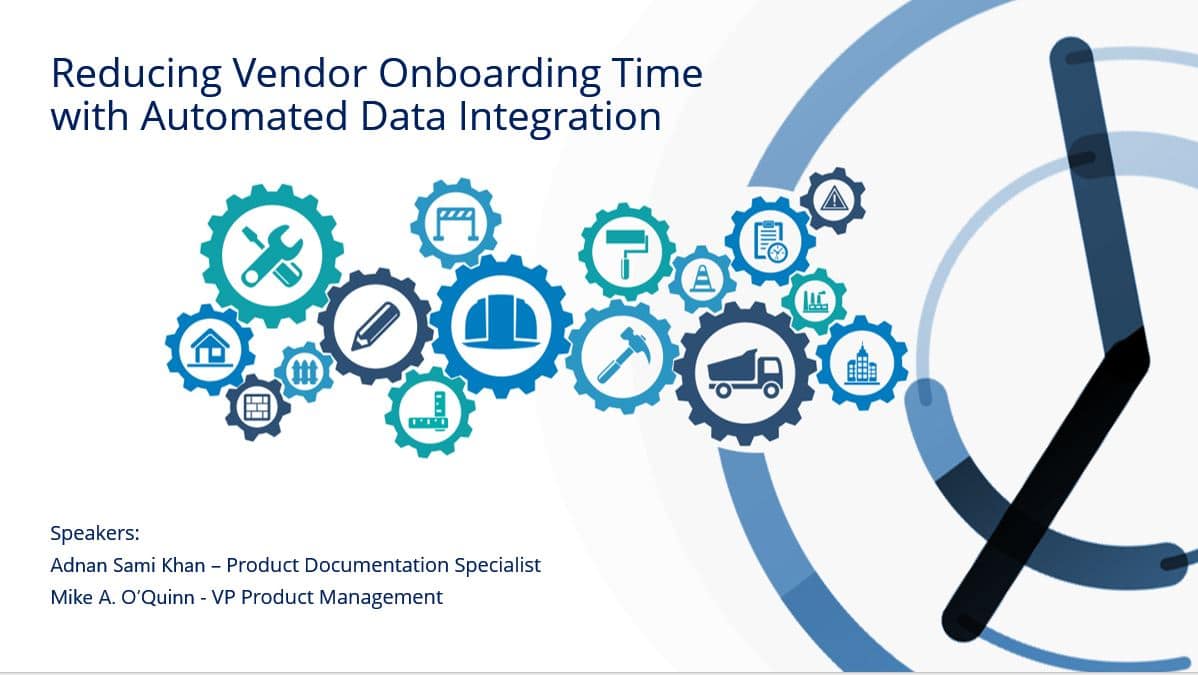 Reducing Vendor Onboarding Time with Automated Data Integration

Speakers:
Adnan Sami Khan – Product Documentation Specialist
Mike A. O'Quinn - VP Product Management